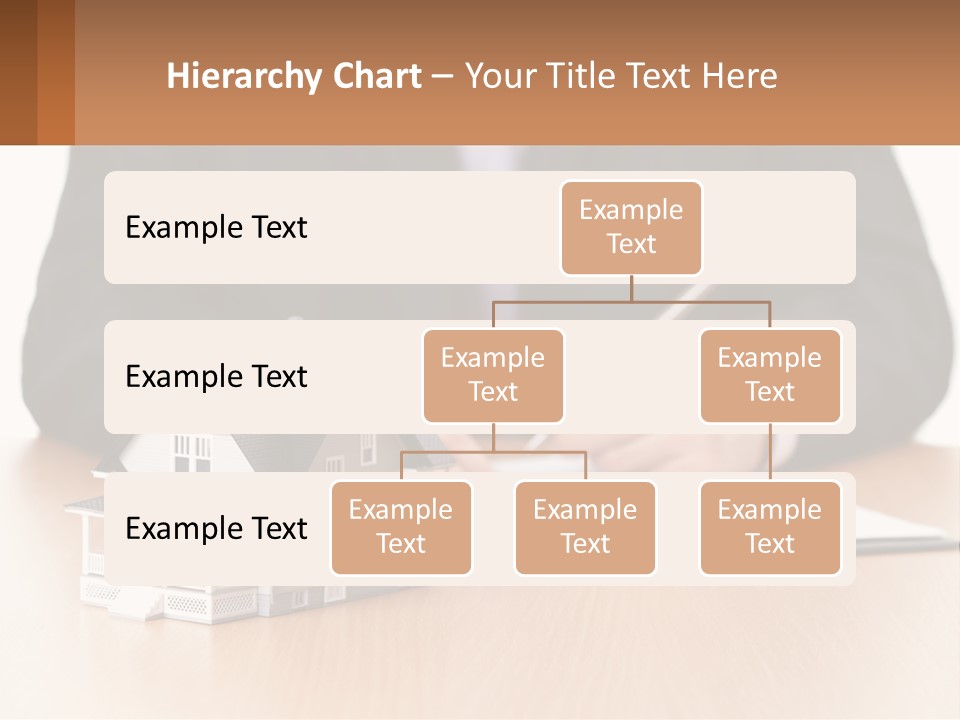 Hierarchy Chart – Your Title Text Here

Example Text

Example Text

Example Text

Example Text

Example Text

Example Text

Example Text

Example Text

Example Text